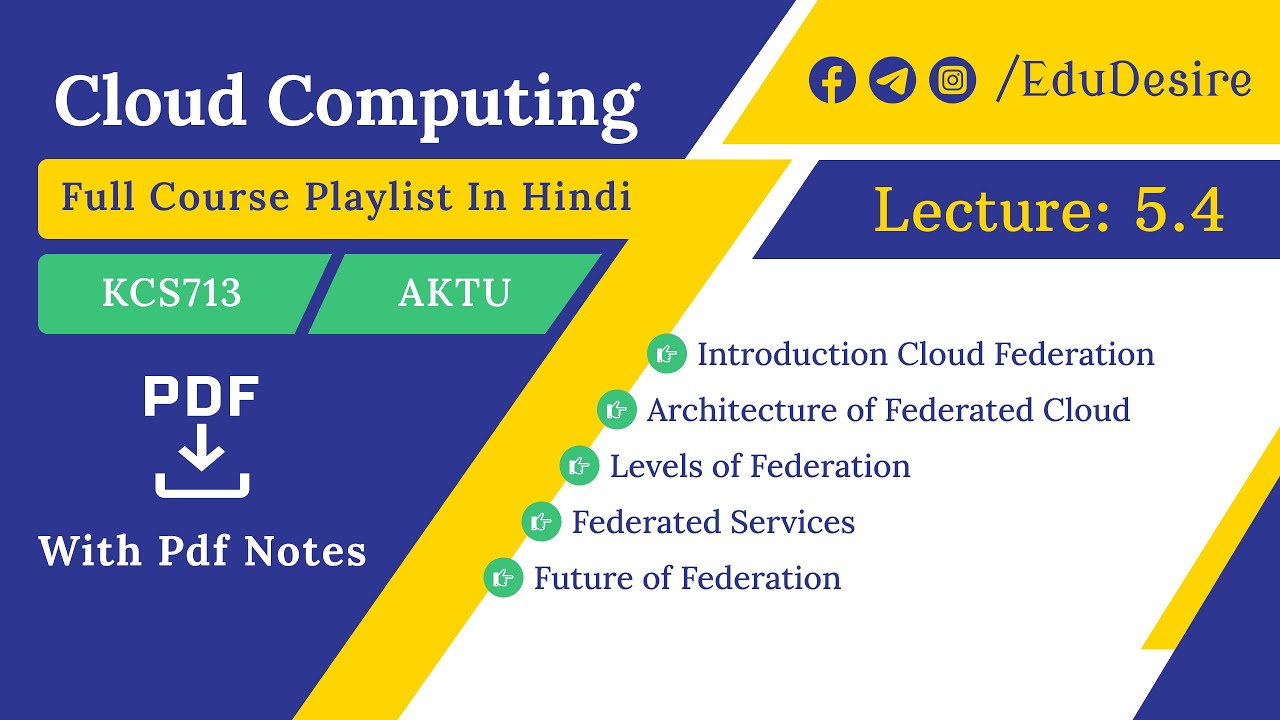 Cloud Computing

/EduDesire

Full Course Playlist In Hindi

Lecture: 5.4

KCS713

AKTU

PDF

With Pdf Notes

Introduction Cloud Federation

Architecture of Federated Cloud

Levels of Federation

Federated Services

Future of Federation